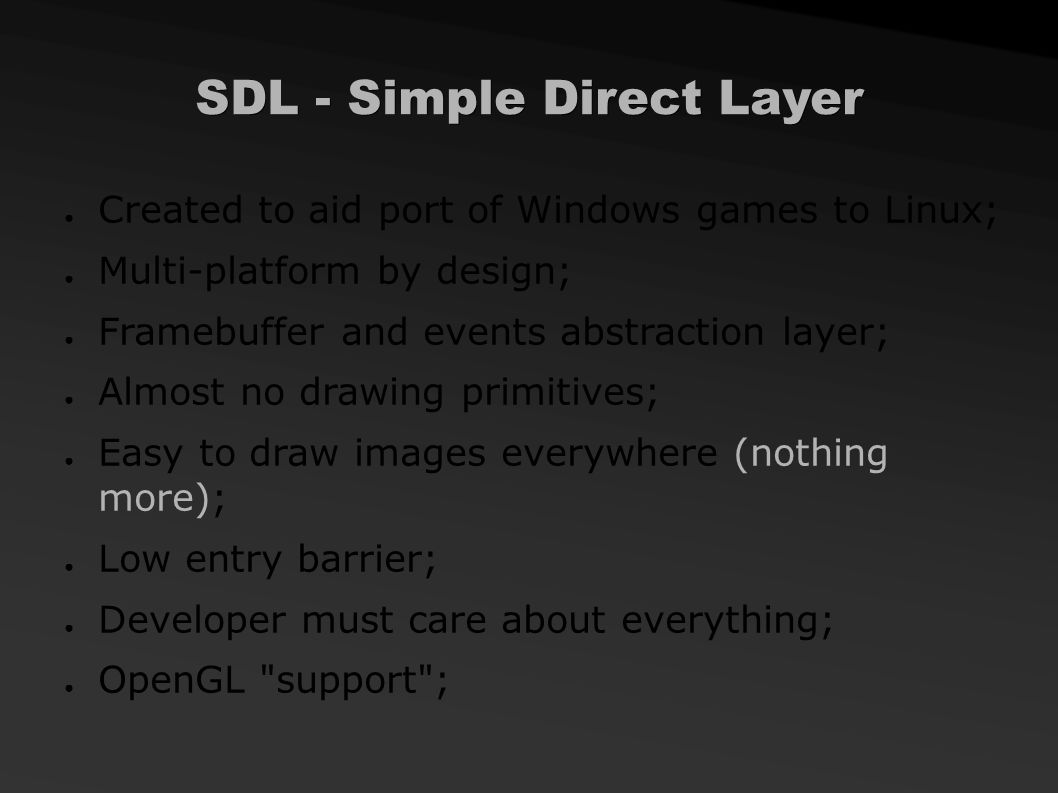 SDL - Simple Direct Layer

● Created to aid port of Windows games to Linux;
● Multi-platform by design;
● Framebuffer and events abstraction layer;
● Almost no drawing primitives;
● Easy to draw images everywhere (nothing more);
● Low entry barrier;
● Developer must care about everything;
● OpenGL "support";